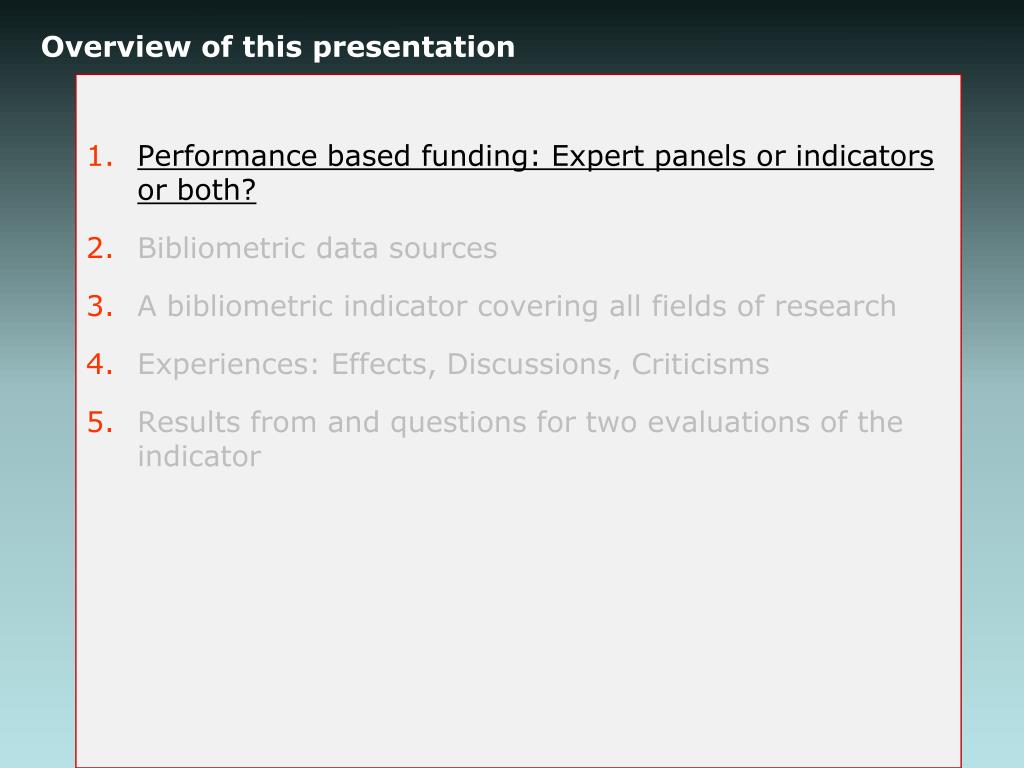 Overview of this presentation

1. Performance based funding: Expert panels or indicators or both?
2. Bibliometric data sources
3. A bibliometric indicator covering all fields of research
4. Experiences: Effects, Discussions, Criticisms
5. Results from and questions for two evaluations of the indicator